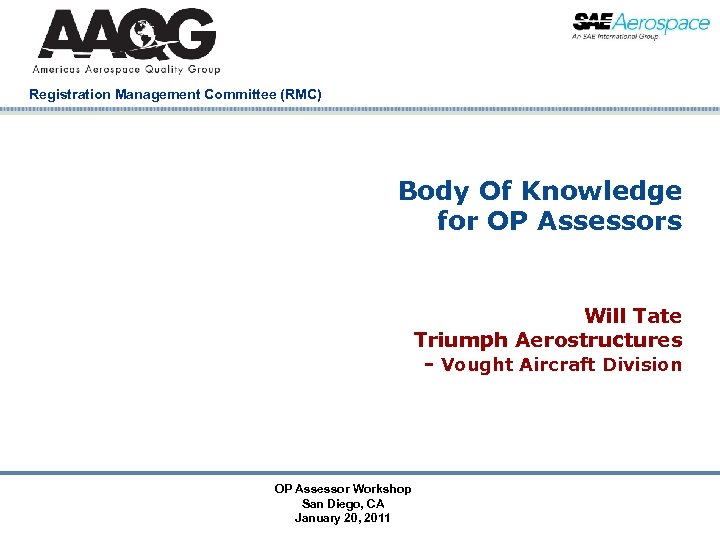 AAQG
Americas Aerospace Quality Group

SAE Aerospace
An SAE International Group

Registration Management Committee (RMC)

Body Of Knowledge
for OP Assessors

Will Tate
Triumph Aerostructures
- Vought Aircraft Division

OP Assessor Workshop
San Diego, CA
January 20, 2011